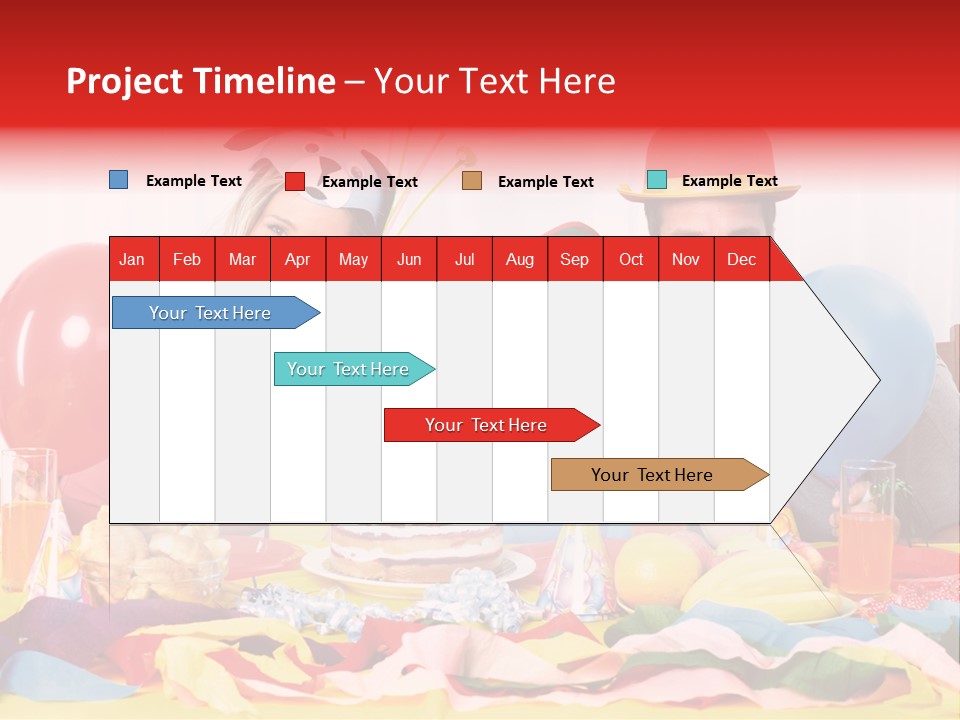 Project Timeline – Your Text Here

Example Text
Example Text
Example Text
Example Text

| Jan | Feb | Mar | Apr | May | Jun | Jul | Aug | Sep | Oct | Nov | Dec |
|---|---|---|---|---|---|---|---|---|---|---|---|

Your Text Here
Your Text Here
Your Text Here
Your Text Here